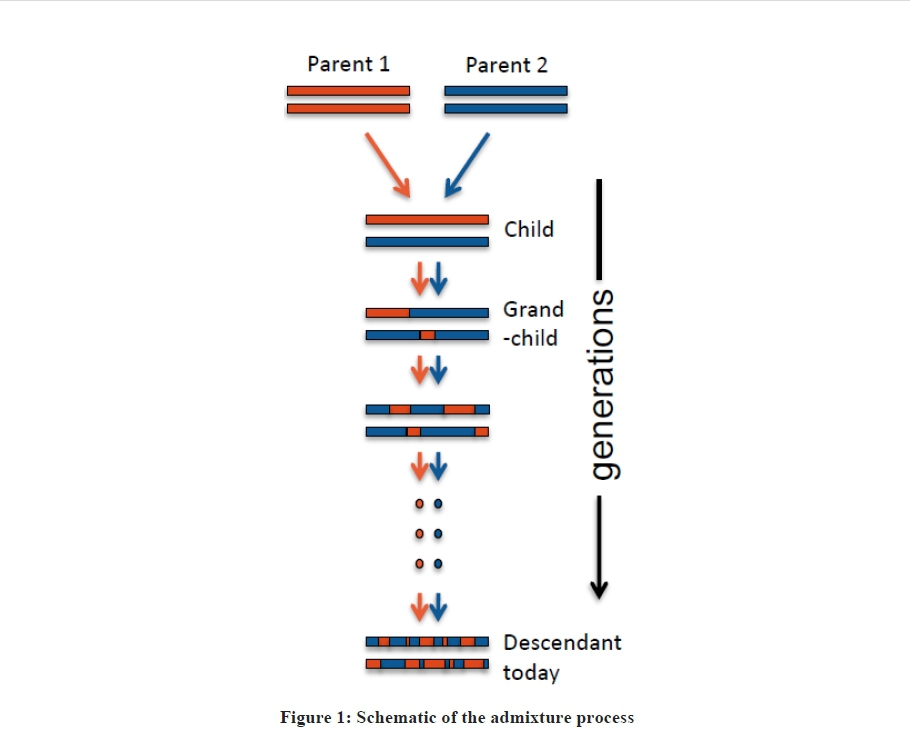 Parent 1

Parent 2

Child

Grand -child

generations

Descendant today

Figure 1: Schematic of the admixture process